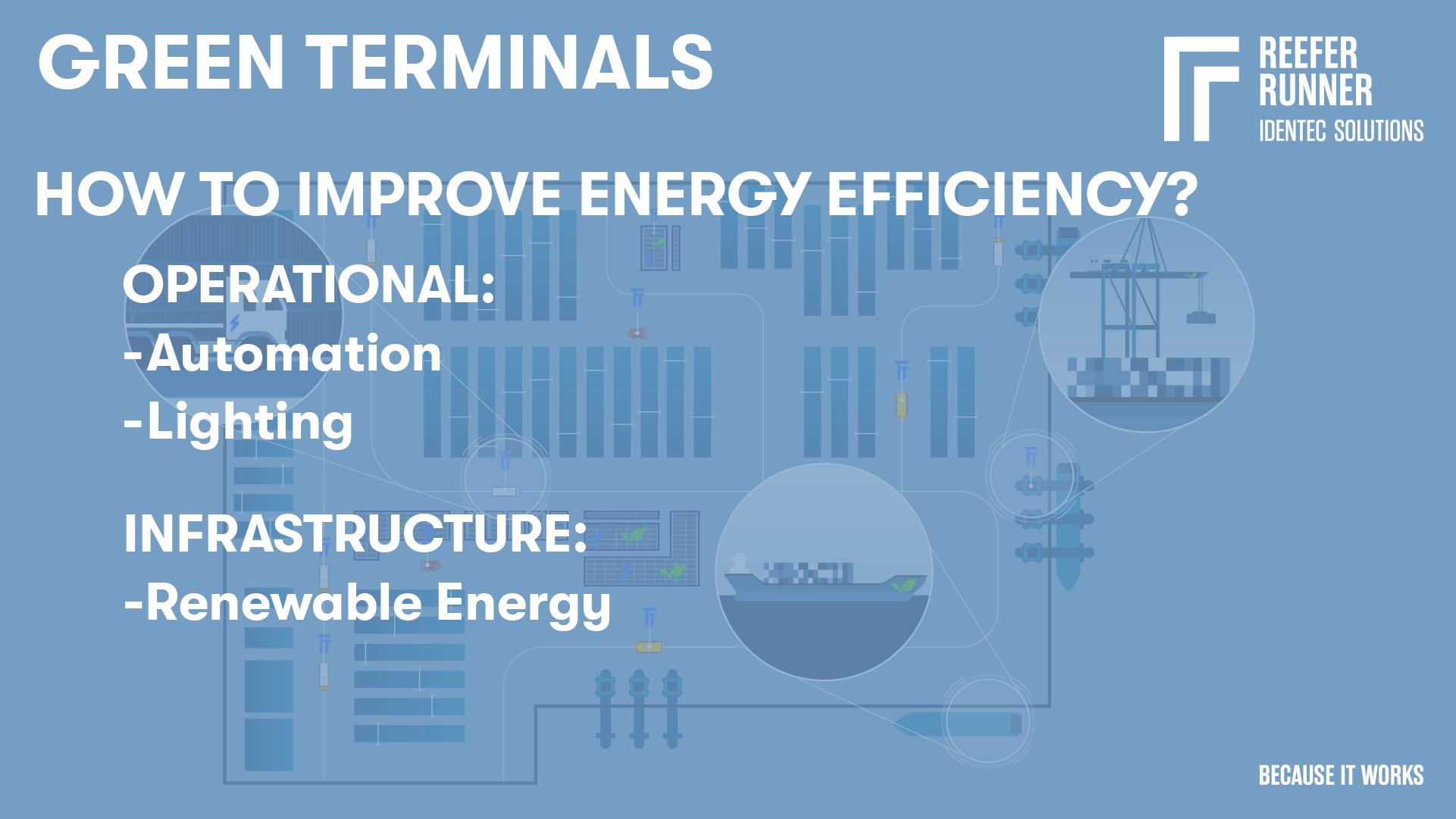 GREEN TERMINALS

REEFER RUNNER
IDENTEC SOLUTIONS

HOW TO IMPROVE ENERGY EFFICIENCY?

OPERATIONAL:
-Automation
-Lighting

INFRASTRUCTURE:
-Renewable Energy

BECAUSE IT WORKS